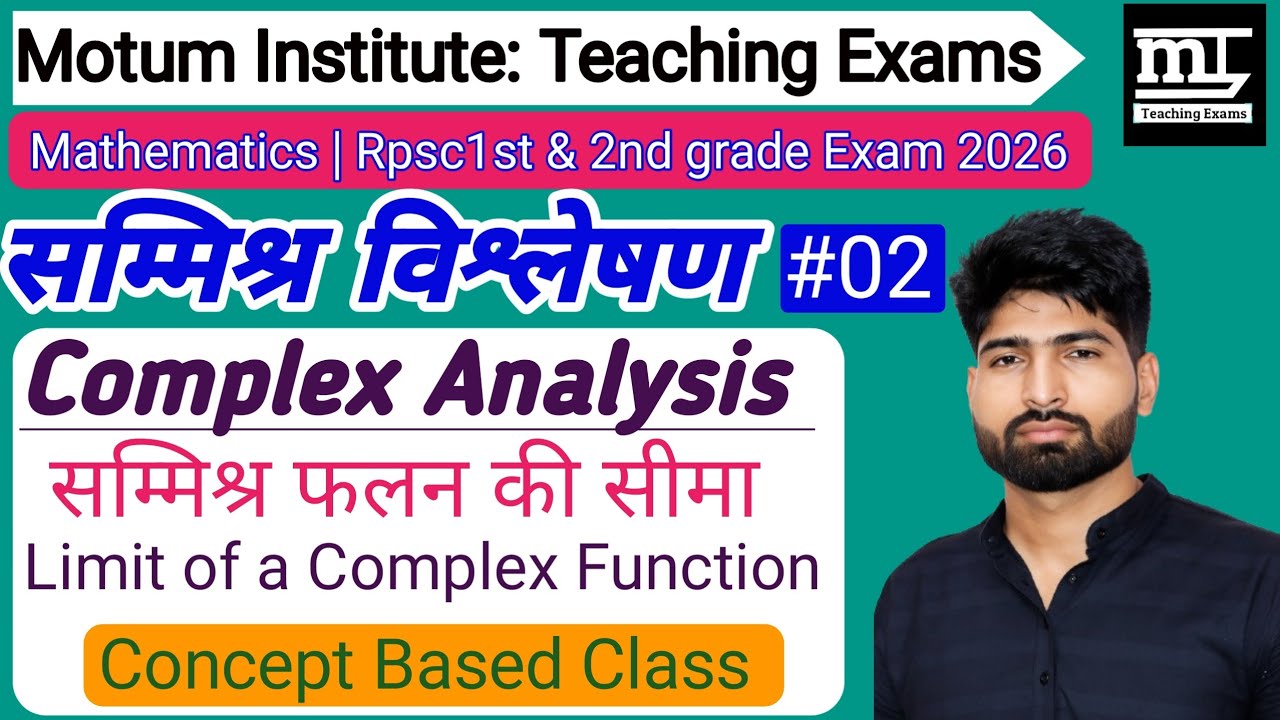 Motum Institute: Teaching Exams

mI
Teaching Exams

Mathematics | Rpsc1st & 2nd grade Exam 2026

सम्मिश्र विश्लेषण #02

Complex Analysis

सम्मिश्र फलन की सीमा

Limit of a Complex Function

Concept Based Class